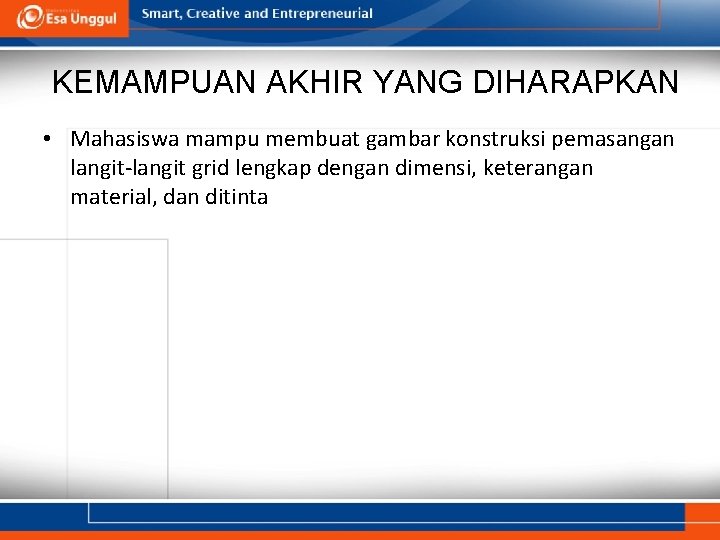 Esa Unggul
Smart, Creative and Entrepreneurial

KEMAMPUAN AKHIR YANG DIHARAPKAN

• Mahasiswa mampu membuat gambar konstruksi pemasangan langit-langit grid lengkap dengan dimensi, keterangan material, dan ditinta